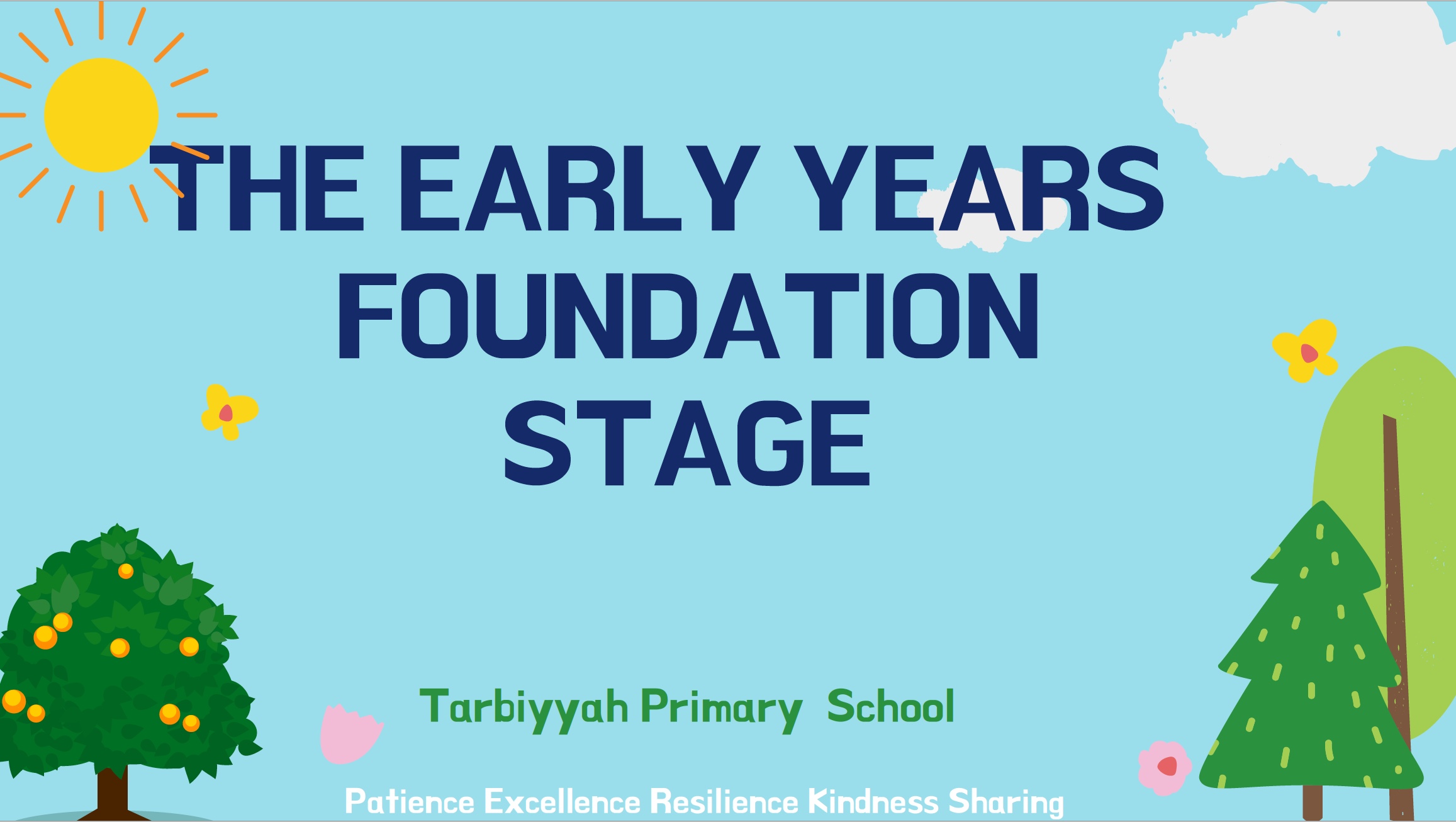 THE EARLY YEARS FOUNDATION STAGE

Tarbiyyah Primary School

Patience Excellence Resilience Kindness Sharing